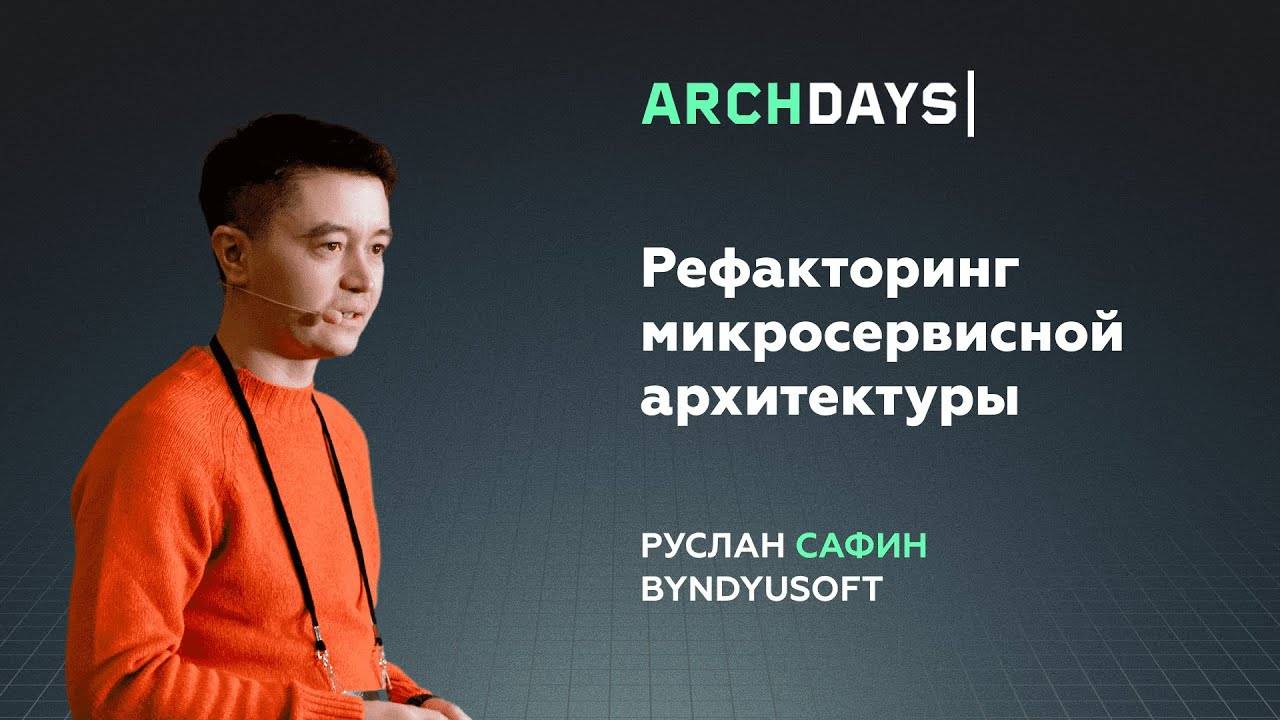 ARCHDAYS

Рефакторинг микросервисной архитектуры

РУСЛАН САФИН
BYNDYUSOFT